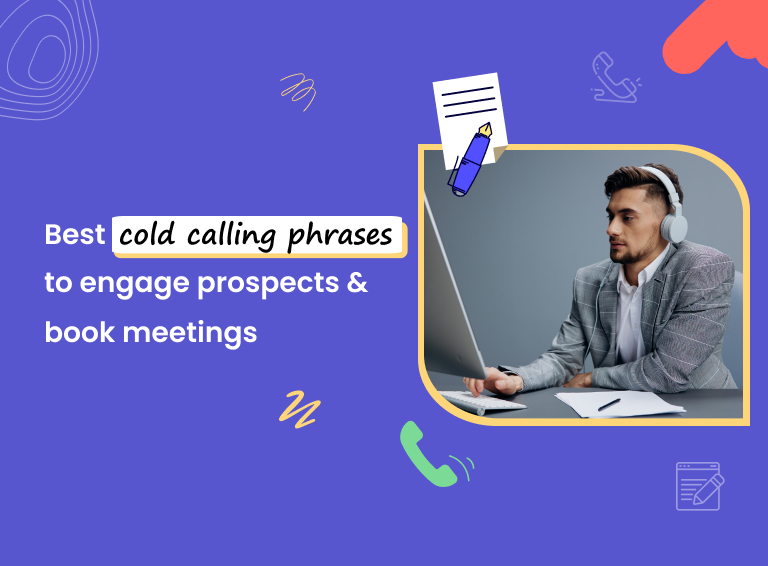 Best cold calling phrases to engage prospects & book meetings